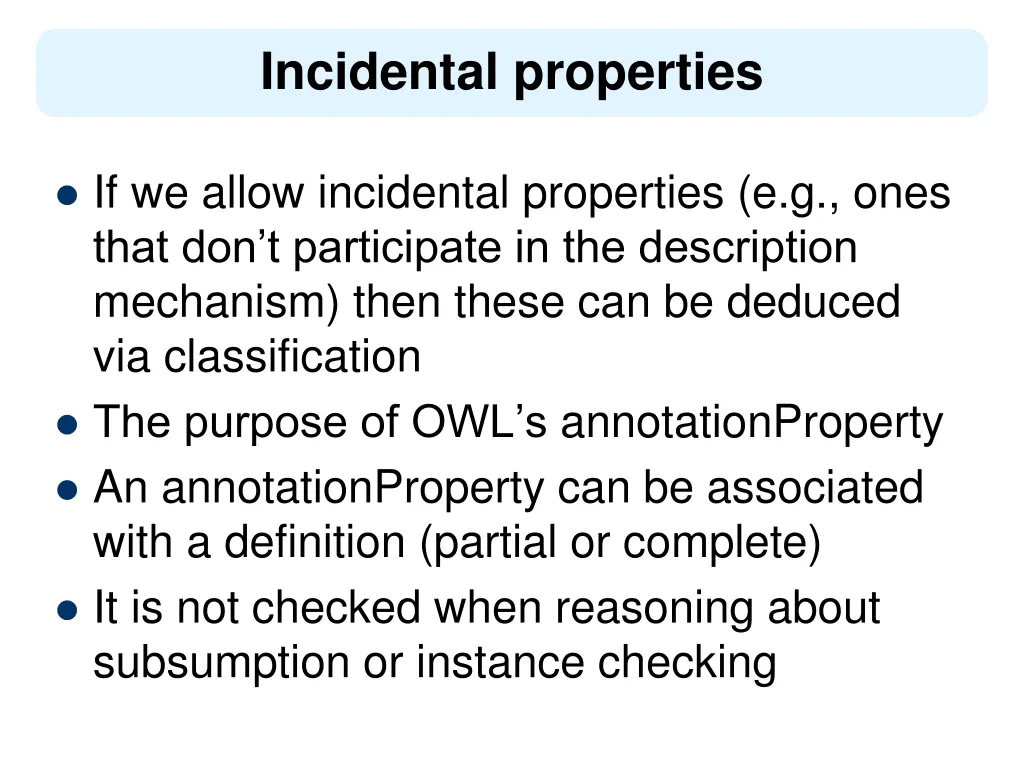 Incidental properties

- If we allow incidental properties (e.g., ones that don’t participate in the description mechanism) then these can be deduced via classification
- The purpose of OWL’s annotationProperty
- An annotationProperty can be associated with a definition (partial or complete)
- It is not checked when reasoning about subsumption or instance checking